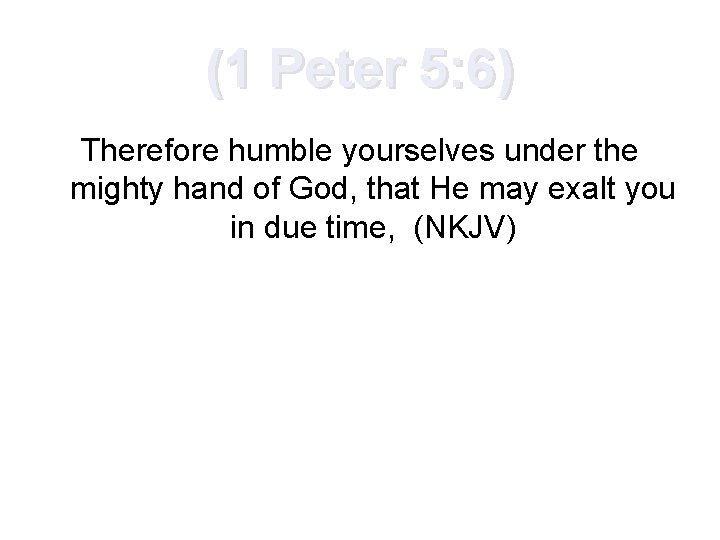 (1 Peter 5:6)

Therefore humble yourselves under the mighty hand of God, that He may exalt you in due time,  (NKJV)